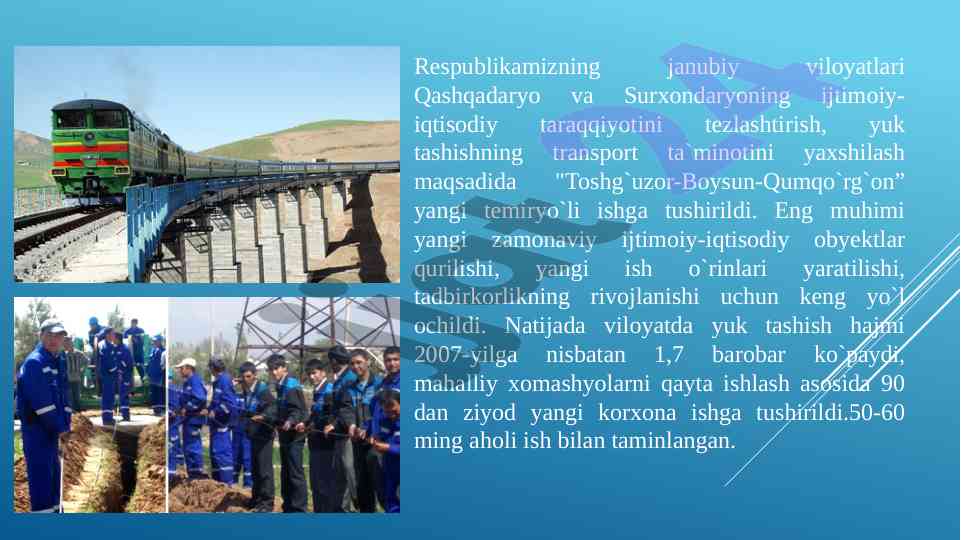 Respublikamizning janubiy viloyatlari Qashqadaryo va Surxondaryoning ijtimoiy-iqtisodiy taraqqiyotini tezlashtirish, yuk tashishning transport ta`minotini yaxshilash maqsadida "Toshg`uzor-Boysun-Qumqo`rg`on” yangi temiryo`li ishga tushirildi. Eng muhimi yangi zamonaviy ijtimoiy-iqtisodiy obyektlar qurilishi, yangi ish o`rinlari yaratilishi, tadbirkorlikning rivojlanishi uchun keng yo`l ochildi. Natijada viloyatda yuk tashish hajmi 2007-yilga nisbatan 1,7 barobar ko`paydi, mahalliy xomashyolarni qayta ishlash asosida 90 dan ziyod yangi korxona ishga tushirildi.50-60 ming aholi ish bilan taminlangan.